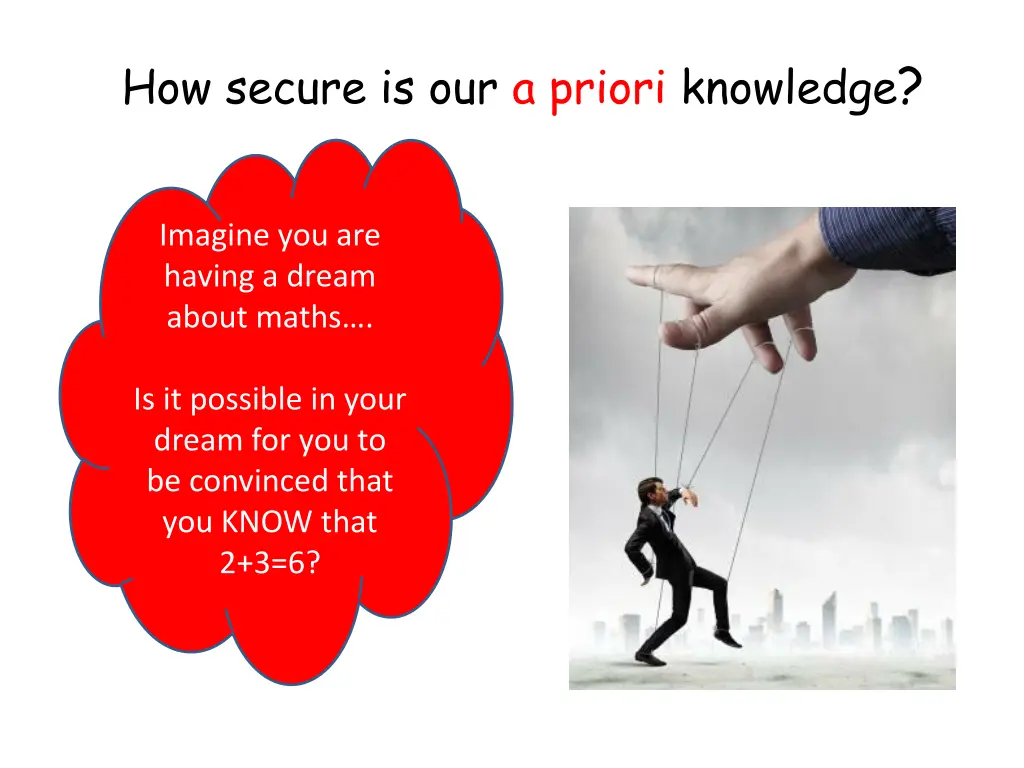 How secure is our a priori knowledge?

Imagine you are having a dream about maths….

Is it possible in your dream for you to be convinced that you KNOW that 2+3=6?